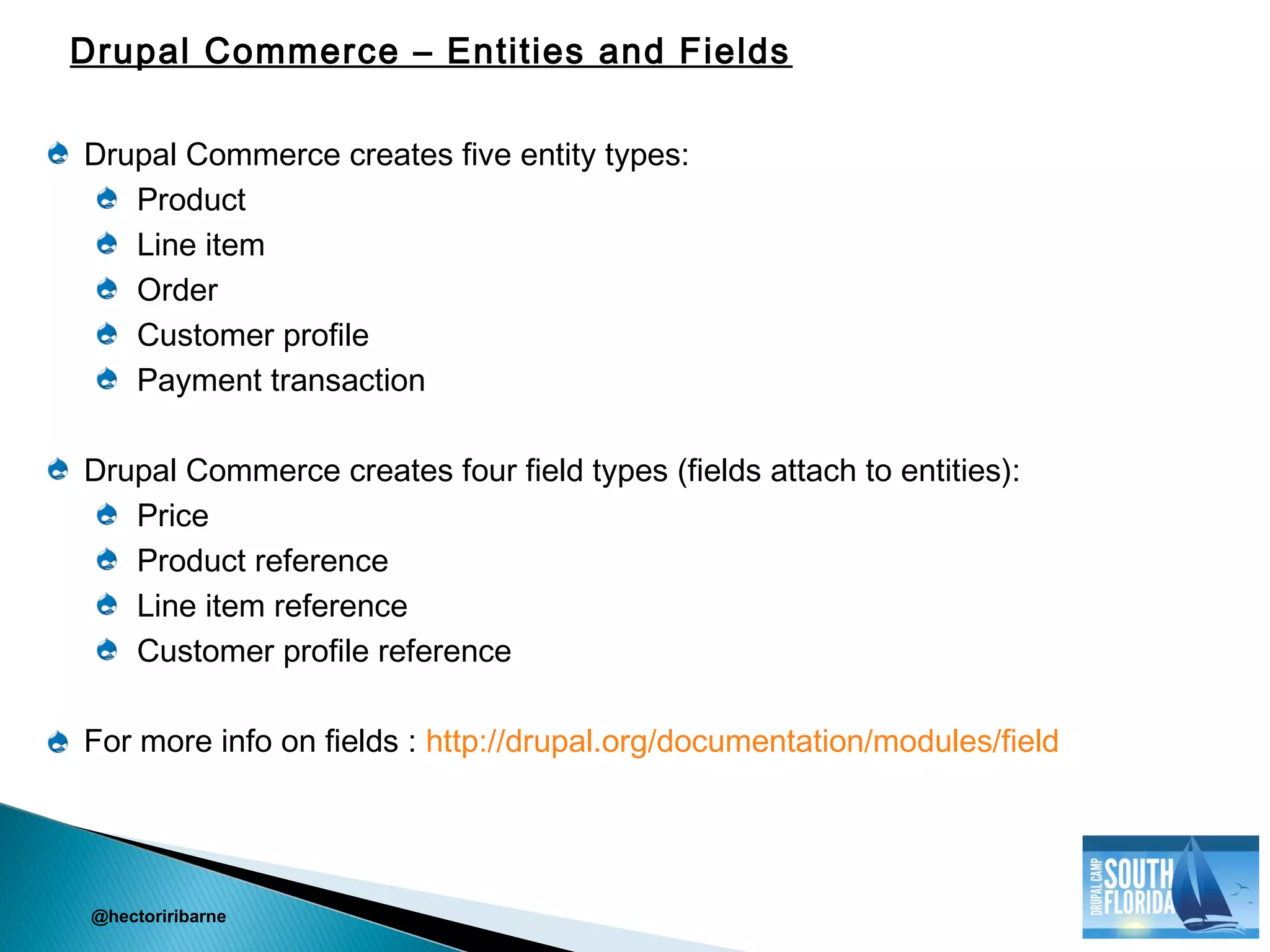 Drupal Commerce – Entities and Fields

Drupal Commerce creates five entity types:
Product
Line item
Order
Customer profile
Payment transaction

Drupal Commerce creates four field types (fields attach to entities):
Price
Product reference
Line item reference
Customer profile reference

For more info on fields : http://drupal.org/documentation/modules/field

@hectoriribarne

DRUPAL CAMP SOUTH FLORIDA